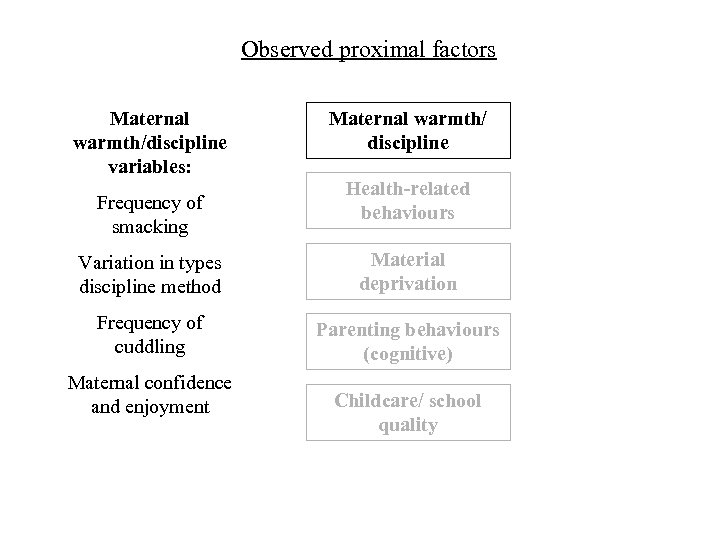 Observed proximal factors

Maternal warmth/discipline variables:

Frequency of smacking

Variation in types discipline method

Frequency of cuddling

Maternal confidence and enjoyment

Maternal warmth/ discipline

Health-related behaviours

Material deprivation

Parenting behaviours (cognitive)

Childcare/ school quality